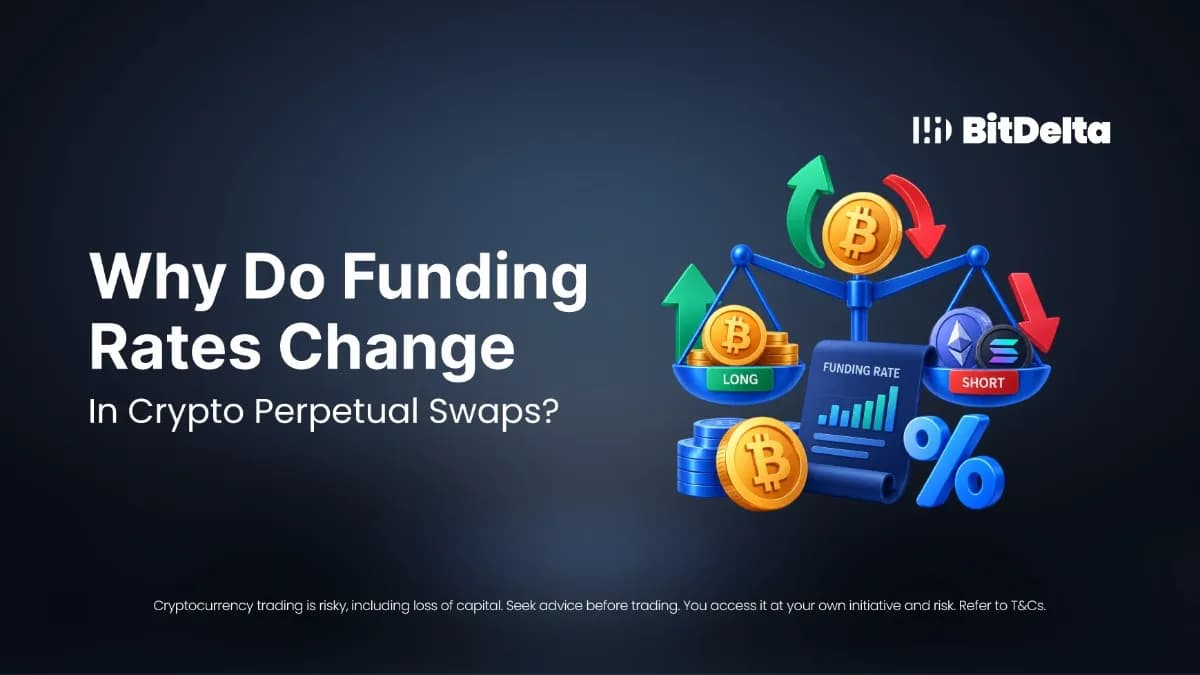 BitDelta

Why Do Funding Rates Change
In Crypto Perpetual Swaps?

LONG
FUNDING RATE
SHORT
%

Cryptocurrency trading is risky, including loss of capital. Seek advice before trading. You access it at your own initiative and risk. Refer to T&Cs.